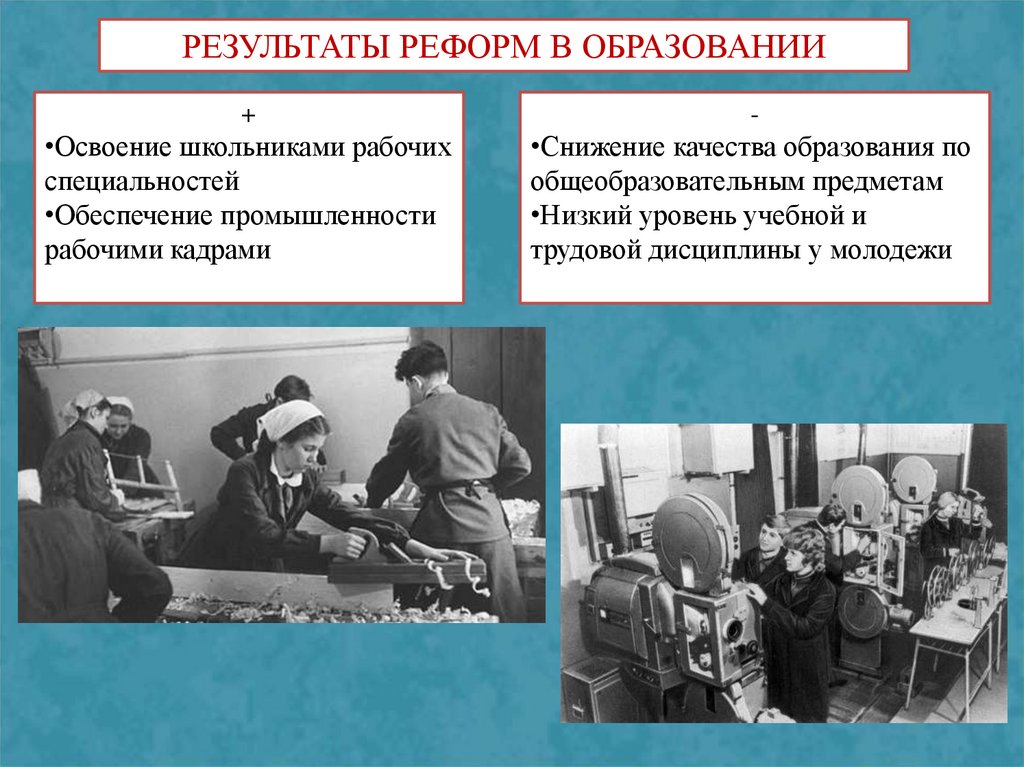 РЕЗУЛЬТАТЫ РЕФОРМ В ОБРАЗОВАНИИ

+
•Освоение школьниками рабочих специальностей
•Обеспечение промышленности рабочими кадрами

-
•Снижение качества образования по общеобразовательным предметам
•Низкий уровень учебной и трудовой дисциплины у молодежи